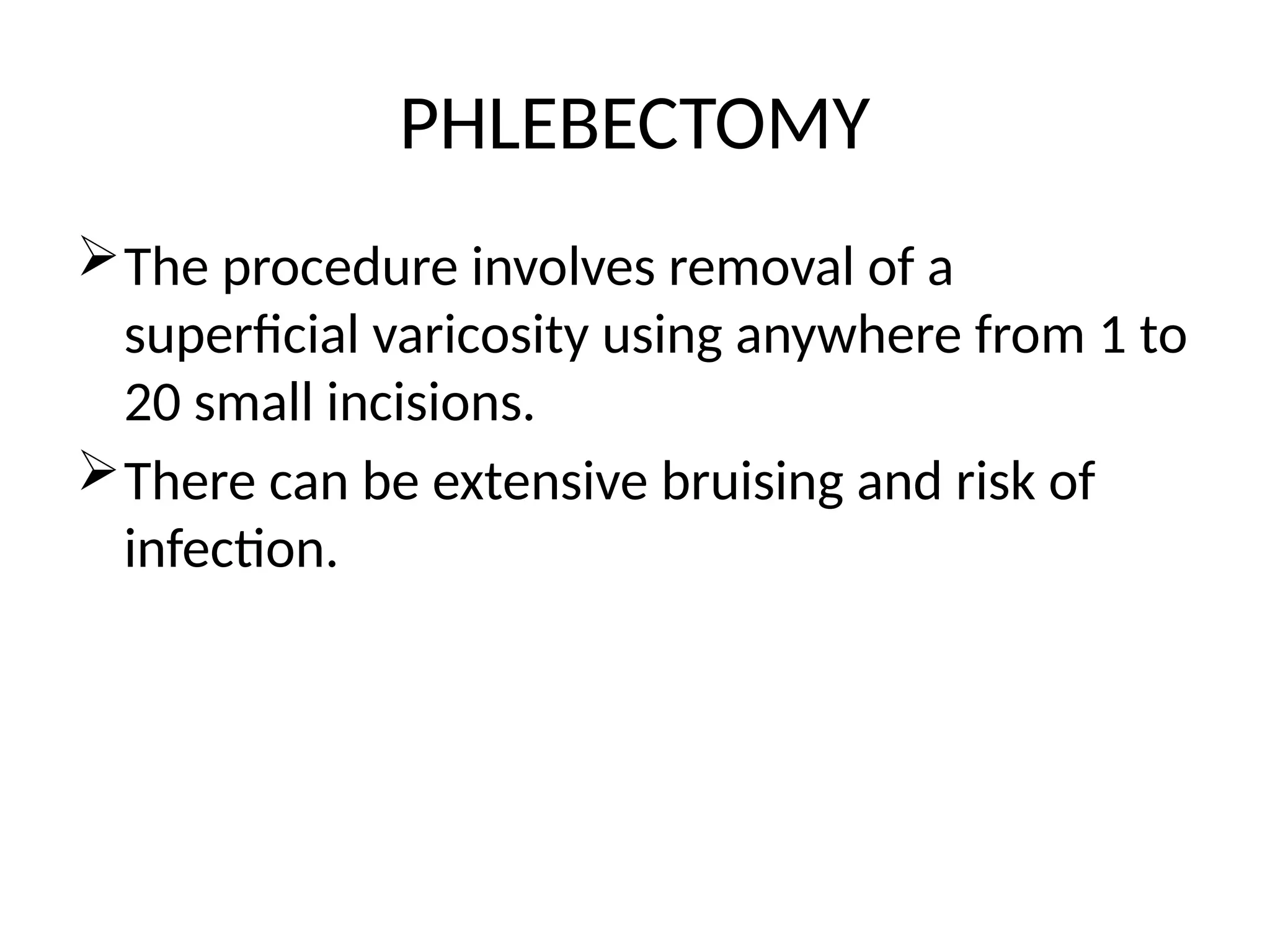 PHLEBECTOMY

➢ The procedure involves removal of a superficial varicosity using anywhere from 1 to 20 small incisions.

➢ There can be extensive bruising and risk of infection.